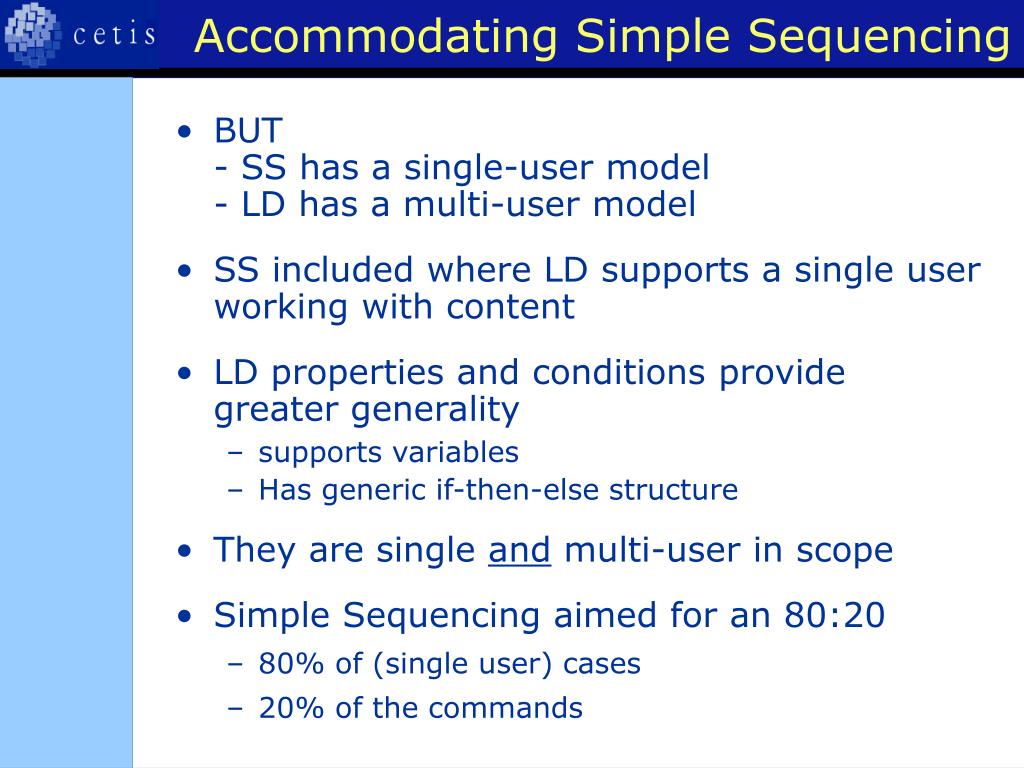 cetis

Accommodating Simple Sequencing

• BUT
- SS has a single-user model
- LD has a multi-user model

• SS included where LD supports a single user working with content

• LD properties and conditions provide greater generality
– supports variables
– Has generic if-then-else structure

• They are single and multi-user in scope

• Simple Sequencing aimed for an 80:20
– 80% of (single user) cases
– 20% of the commands